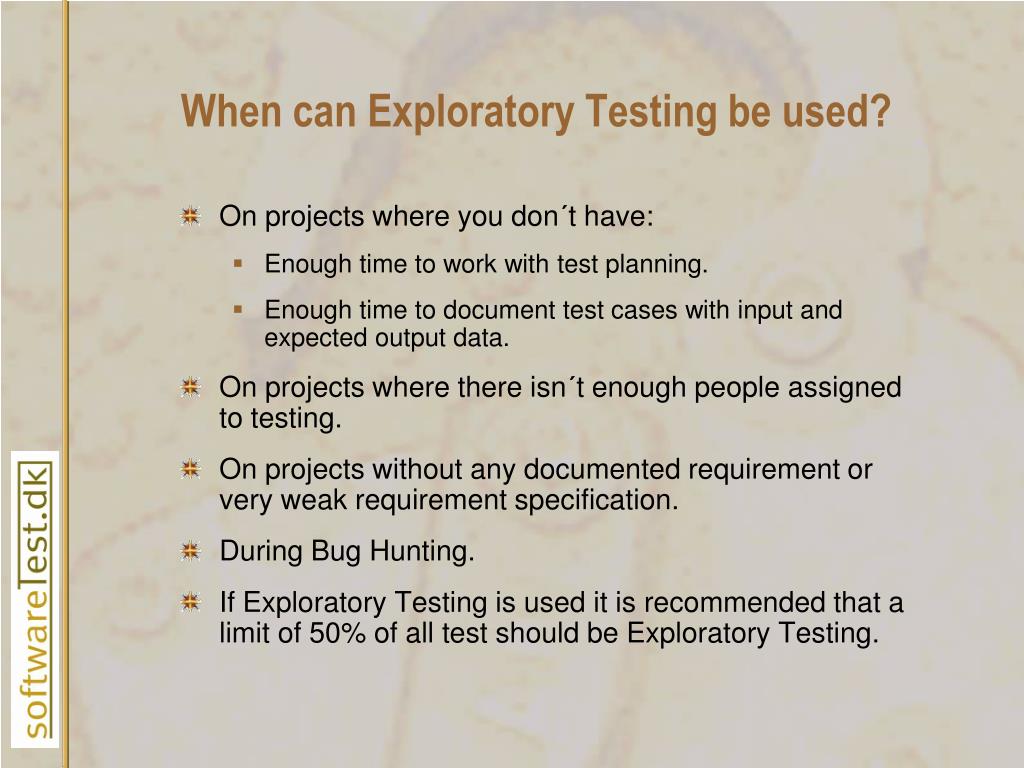 When can Exploratory Testing be used?

On projects where you don´t have:

Enough time to work with test planning.

Enough time to document test cases with input and expected output data.

On projects where there isn´t enough people assigned to testing.

On projects without any documented requirement or very weak requirement specification.

During Bug Hunting.

If Exploratory Testing is used it is recommended that a limit of 50% of all test should be Exploratory Testing.

softwareTest.dk